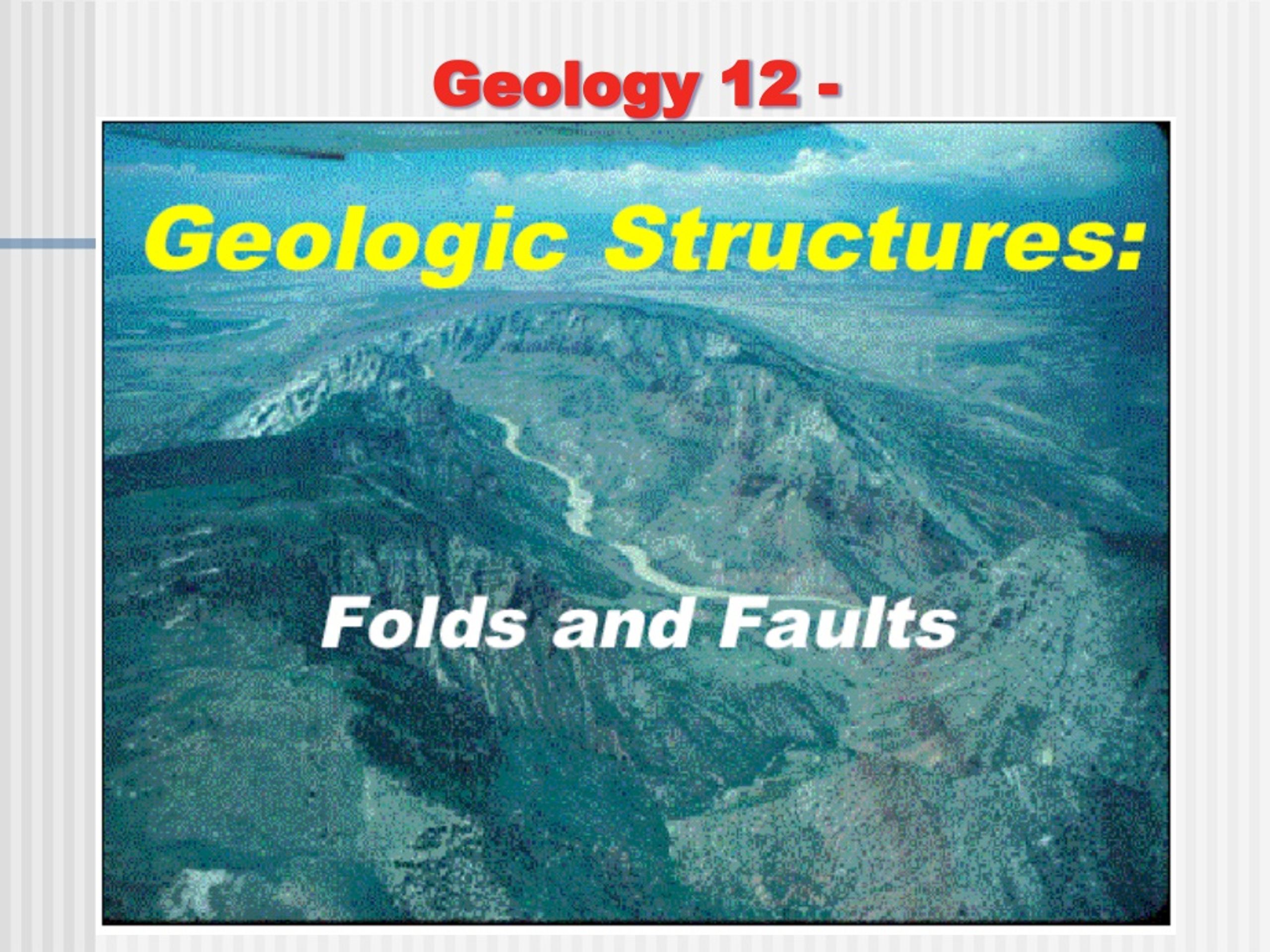 Geology 12 -

Geologic Structures:

Folds and Faults